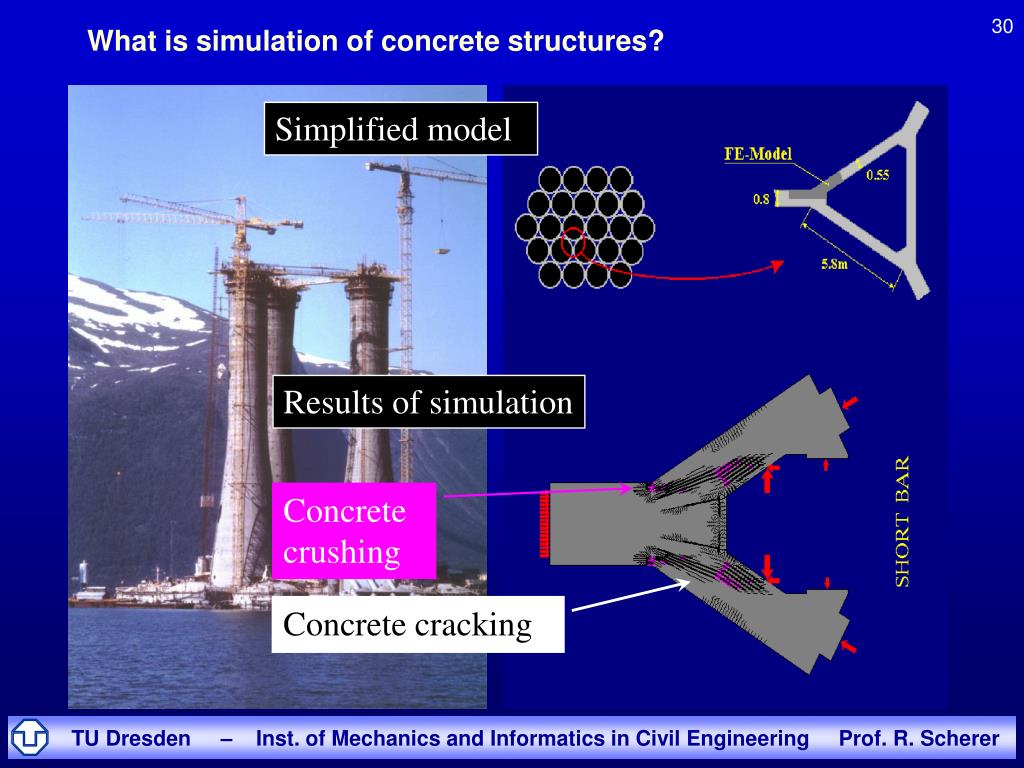 30

What is simulation of concrete structures?

Simplified model

FE-Model

0.55

0.8

5.8m

Results of simulation

Concrete crushing

Concrete cracking

SHORT BAR

TU Dresden – Inst. of Mechanics and Informatics in Civil Engineering Prof. R. Scherer